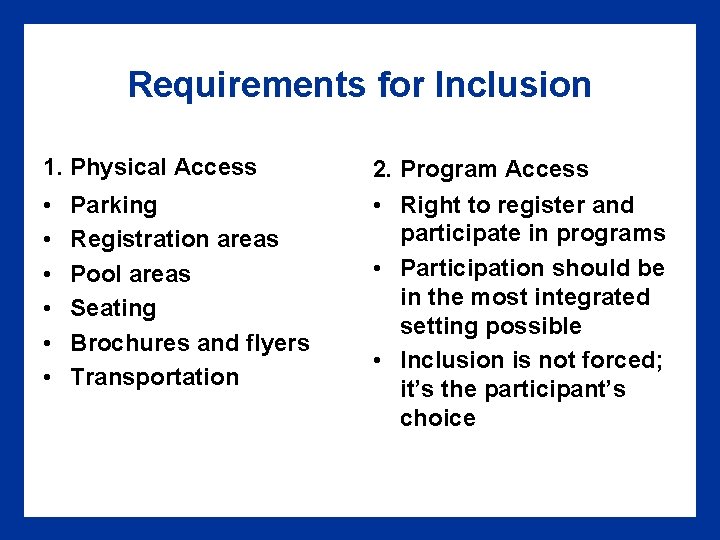 Requirements for Inclusion

1. Physical Access

• Parking
• Registration areas
• Pool areas
• Seating
• Brochures and flyers
• Transportation

2. Program Access

• Right to register and participate in programs
• Participation should be in the most integrated setting possible
• Inclusion is not forced; it's the participant's choice